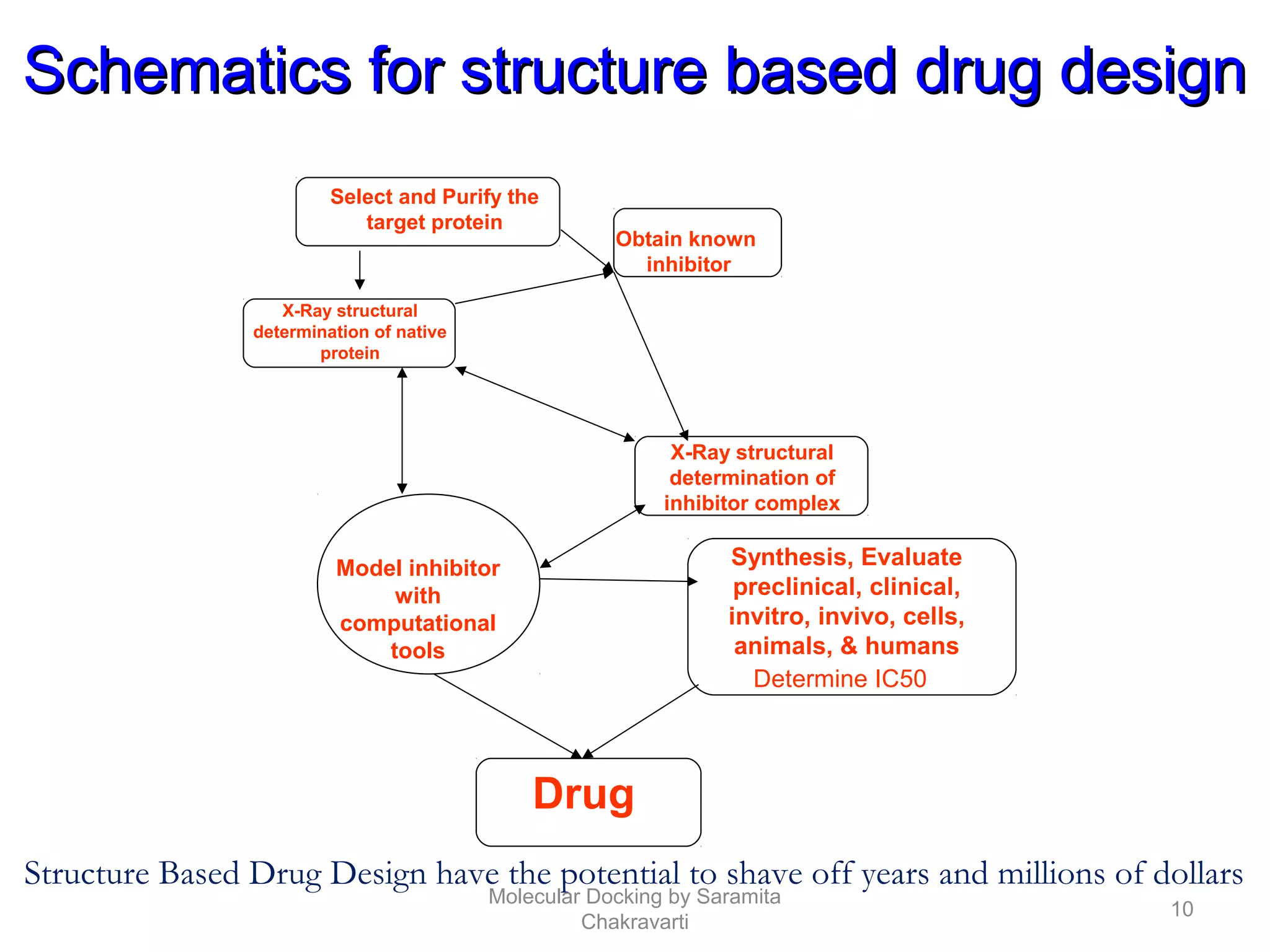 Schematics for structure based drug design

Select and Purify the target protein

Obtain known inhibitor

X-Ray structural determination of native protein

X-Ray structural determination of inhibitor complex

Model inhibitor with computational tools

Synthesis, Evaluate preclinical, clinical, invitro, invivo, cells, animals, & humans
Determine IC50

Drug

Structure Based Drug Design have the potential to shave off years and millions of dollars

Molecular Docking by Saramita Chakravarti

10